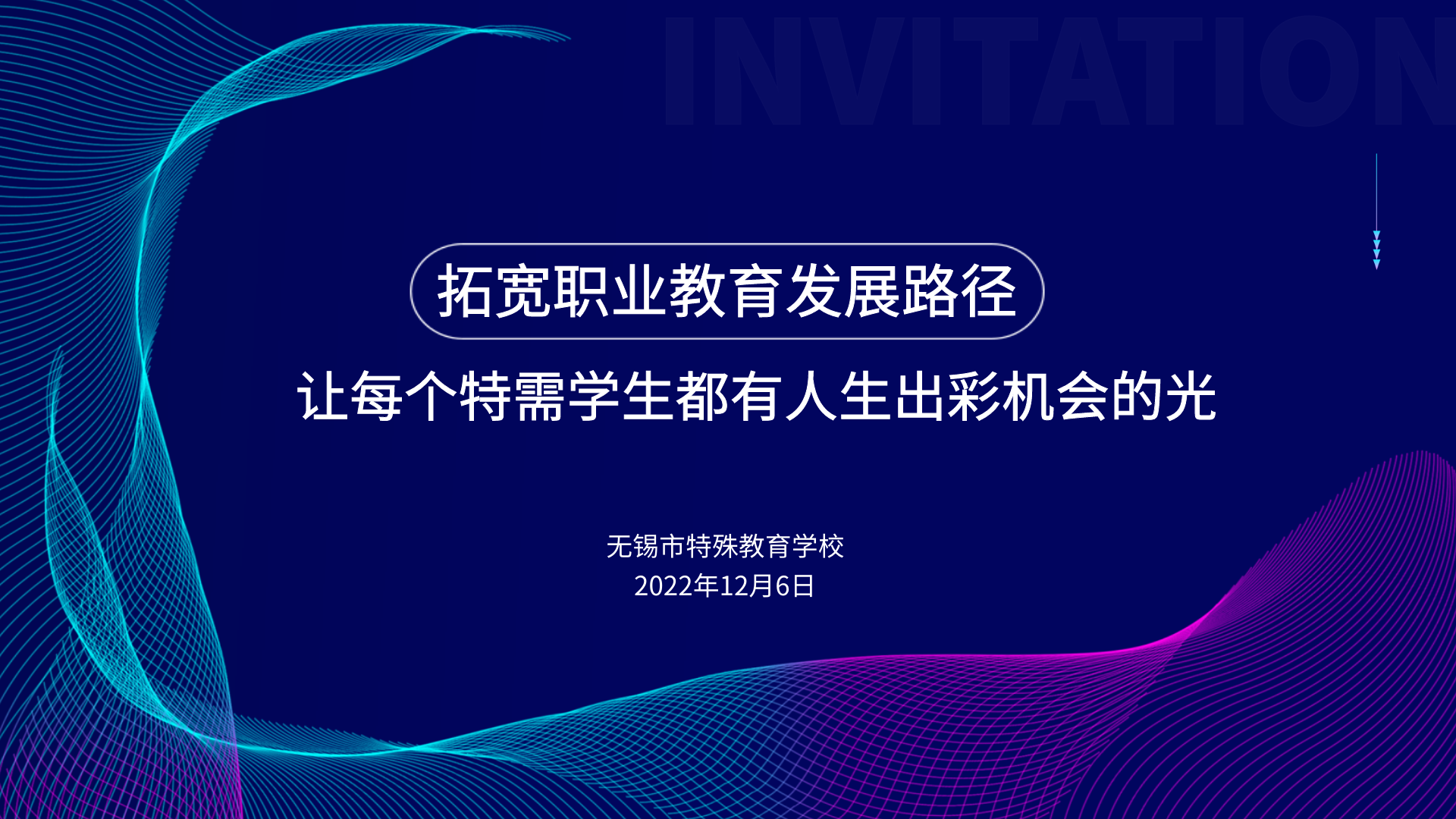 INVITATION

拓宽职业教育发展路径

让每个特需学生都有人生出彩机会的光

无锡市特殊教育学校
2022年12月6日